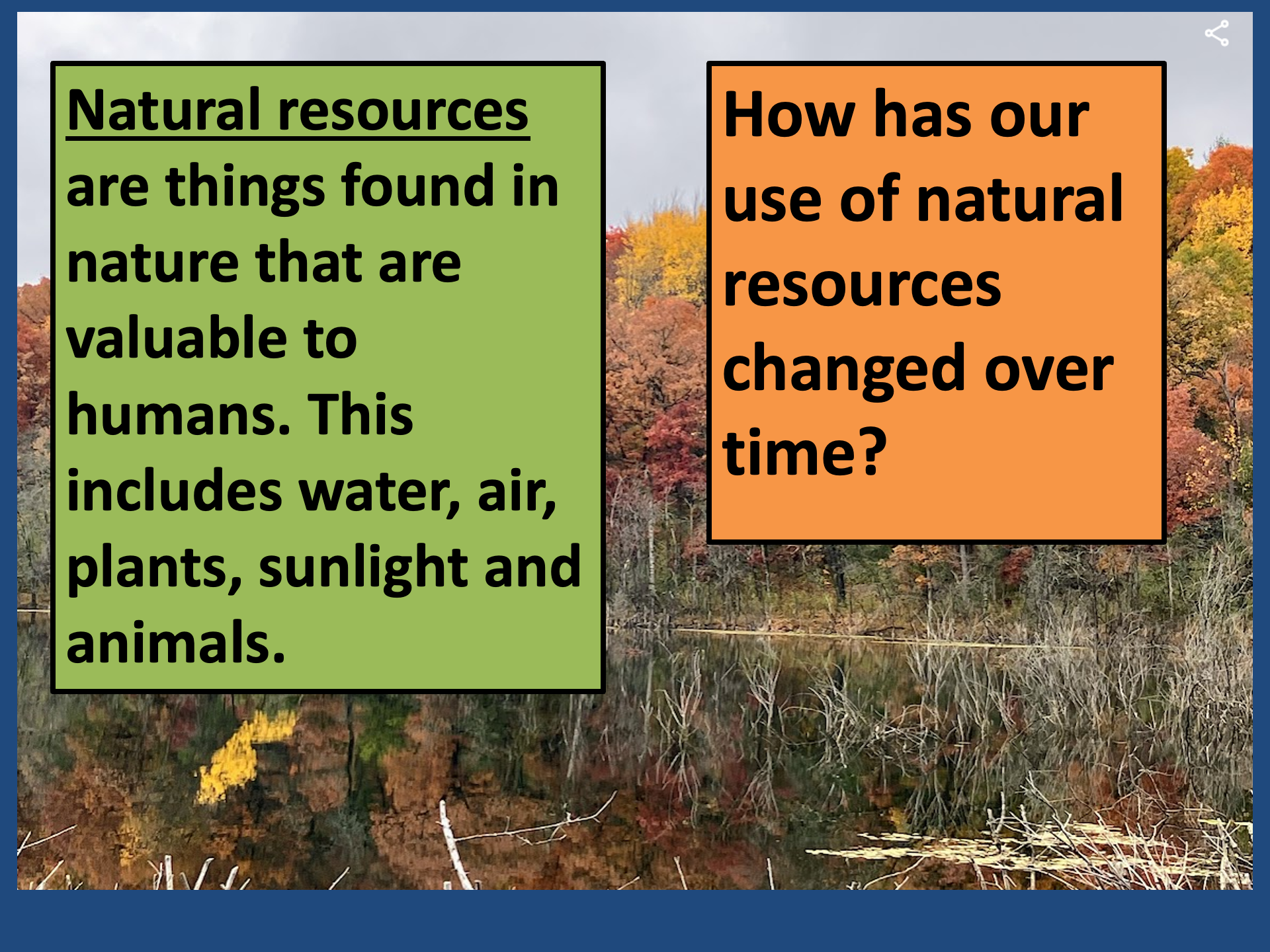 Natural resources are things found in nature that are valuable to humans. This includes water, air, plants, sunlight and animals.

How has our use of natural resources changed over time?